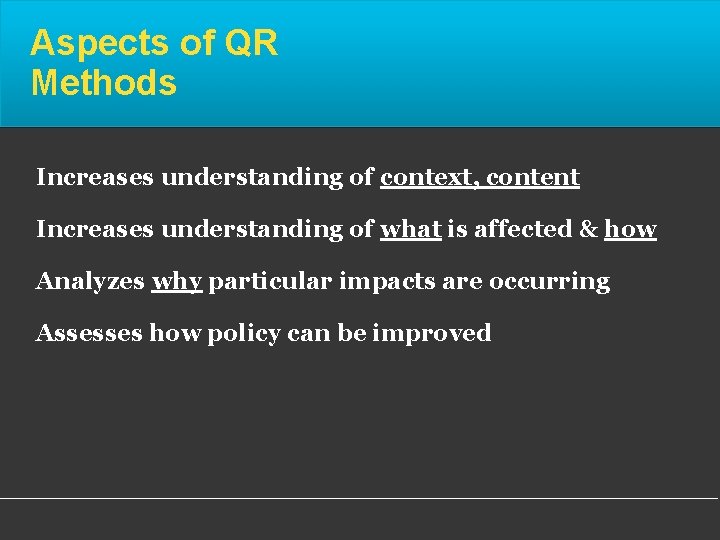 Aspects of QR Methods

Increases understanding of context, content

Increases understanding of what is affected & how

Analyzes why particular impacts are occurring

Assesses how policy can be improved